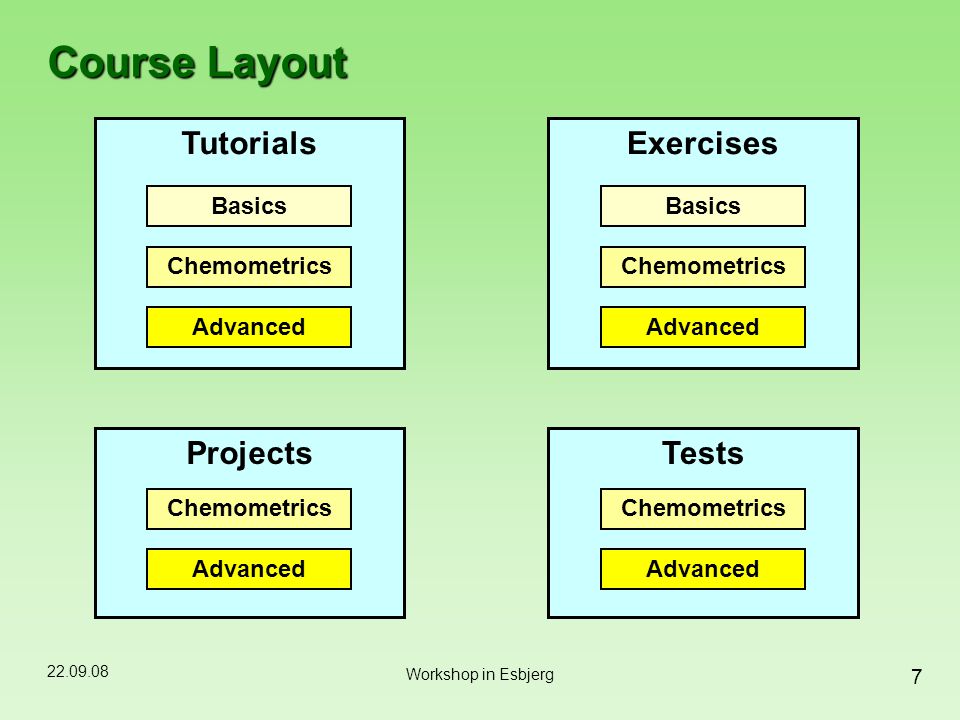 Course Layout

Tutorials

Basics

Chemometrics

Advanced

Exercises

Basics

Chemometrics

Advanced

Projects

Chemometrics

Advanced

Tests

Chemometrics

Advanced

22.09.08

Workshop in Esbjerg

7